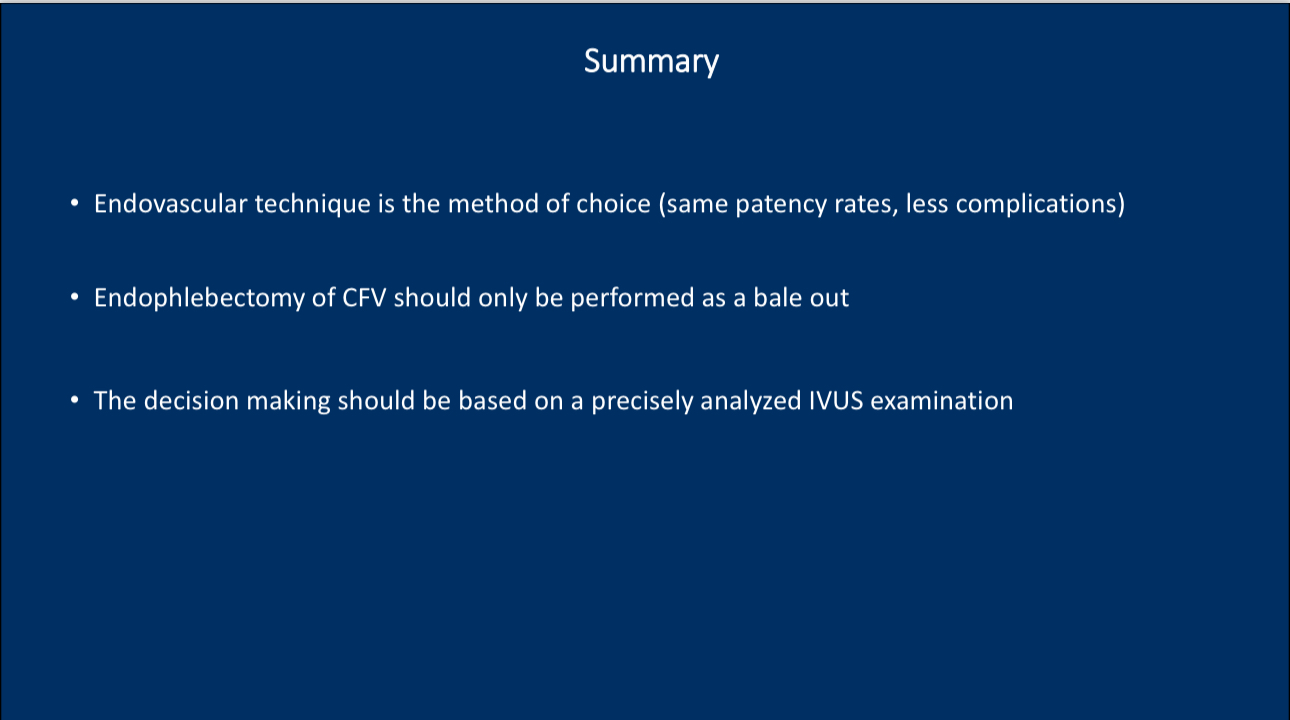 Summary

• Endovascular technique is the method of choice (same patency rates, less complications)

• Endophlebectomy of CFV should only be performed as a bale out

• The decision making should be based on a precisely analyzed IVUS examination